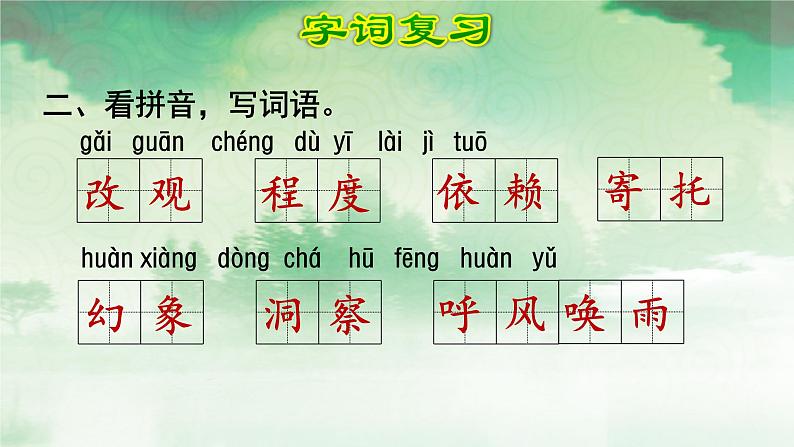 字词复习

二、看拼音，写词语。

gǎi guān chéng dù yī lài jì tuō

改观 程度 依赖 寄托

huàn xiàng dòng chá hū fēng huàn yǔ

幻象 洞察 呼风唤雨